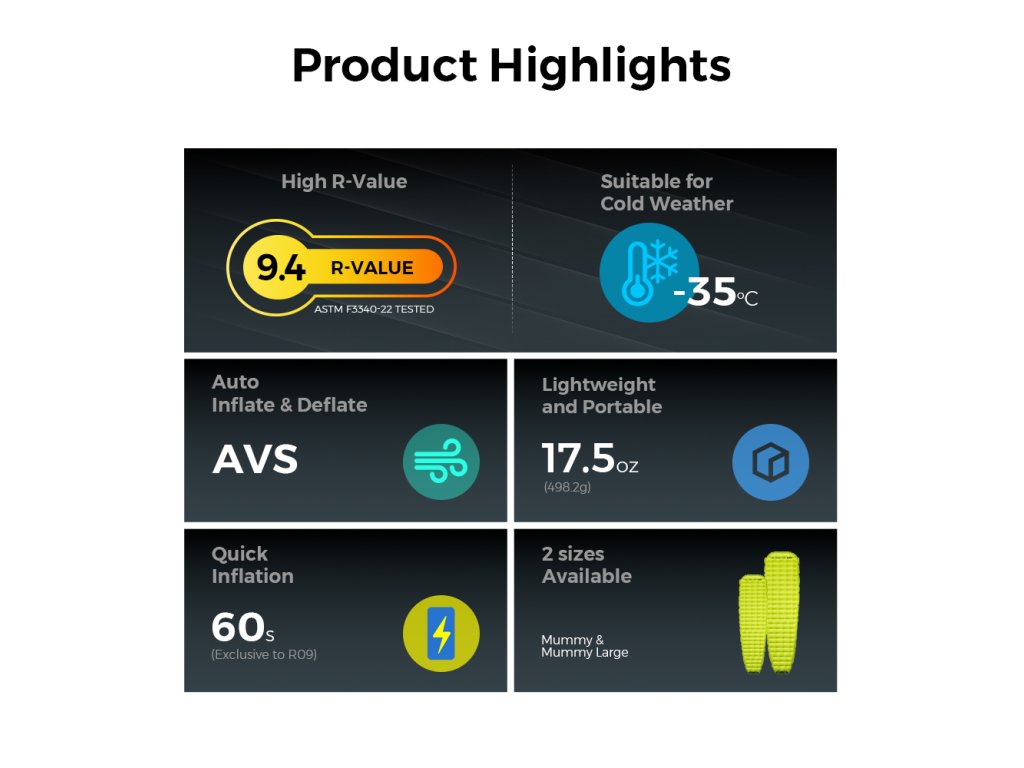 Product Highlights

High R-Value

9.4 R-VALUE

ASTM F3340-22 TESTED

Suitable for Cold Weather

-35℃

Auto Inflate & Deflate

AVS

Lightweight and Portable

17.5oz

(498.2g)

Quick Inflation

60s

(Exclusive to R09)

2 sizes Available

Mummy & Mummy Large